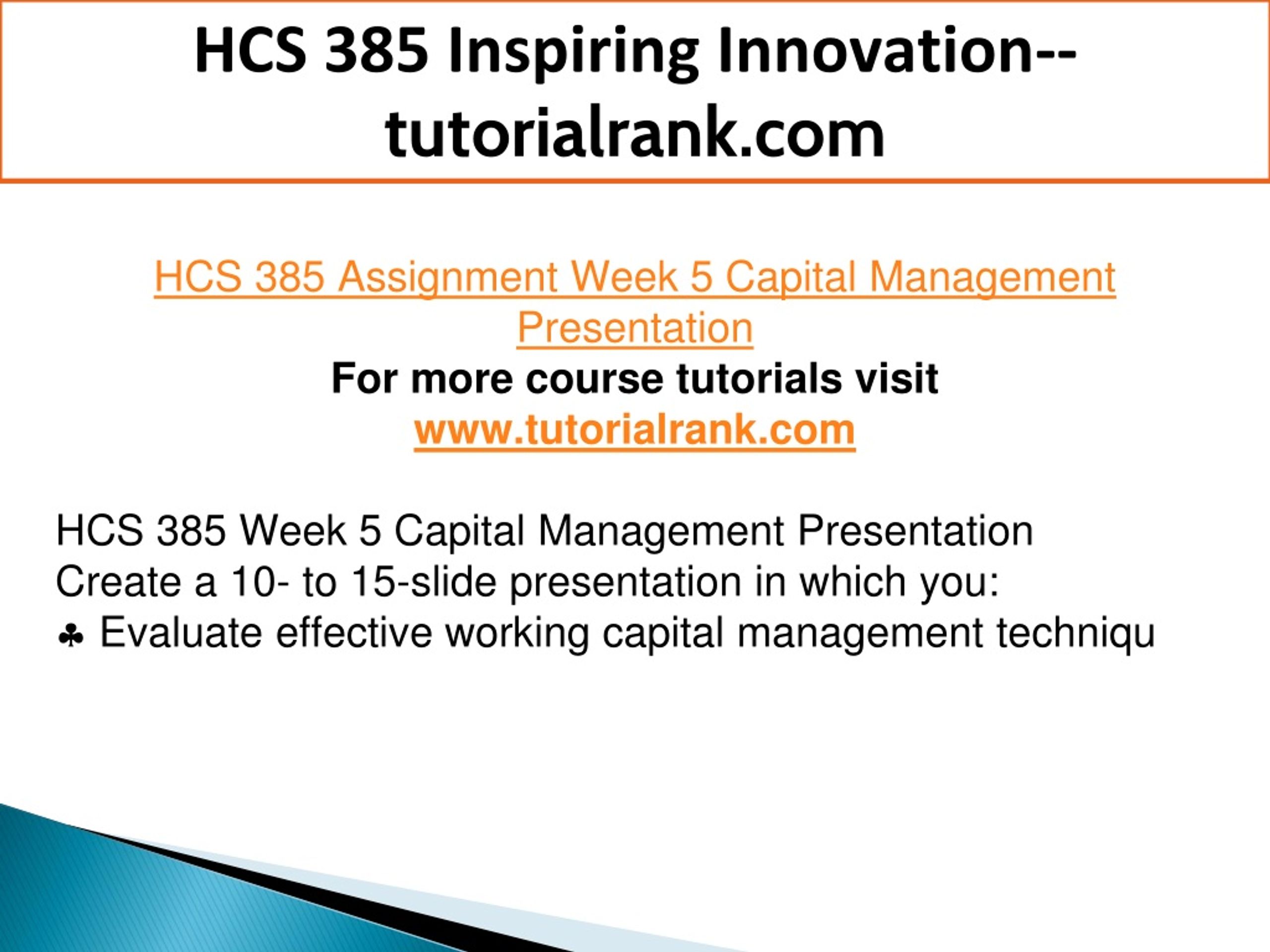 HCS 385 Inspiring Innovation--tutorialrank.com

HCS 385 Assignment Week 5 Capital Management Presentation
For more course tutorials visit
www.tutorialrank.com

HCS 385 Week 5 Capital Management Presentation
Create a 10- to 15-slide presentation in which you:
♣ Evaluate effective working capital management techniqu